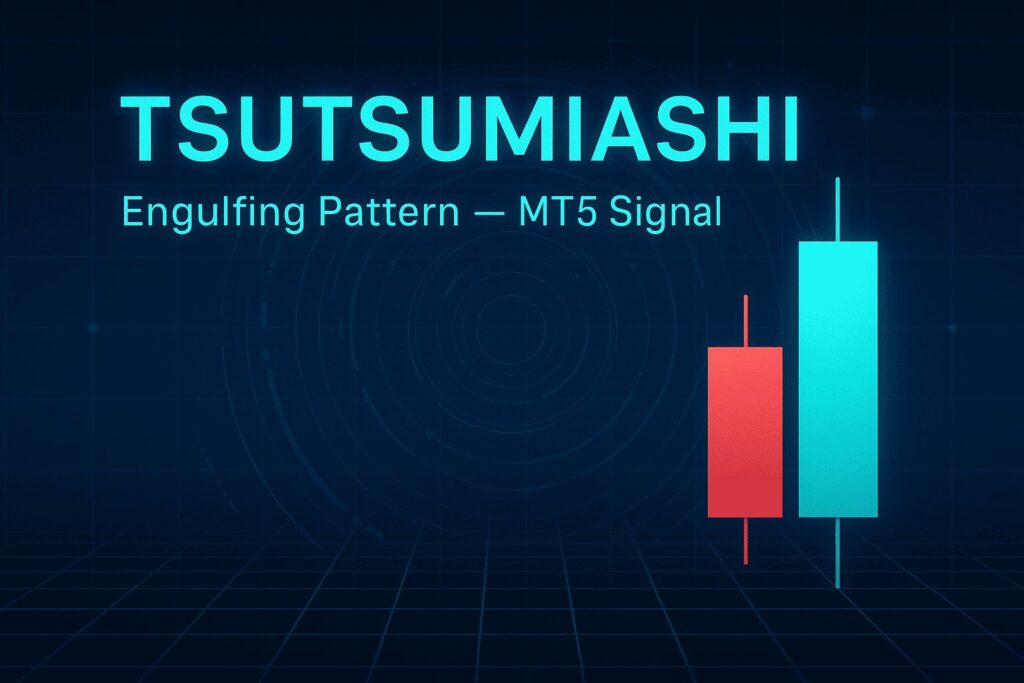 TSUTSUMIASHI

Engulfing Pattern — MT5 Signal